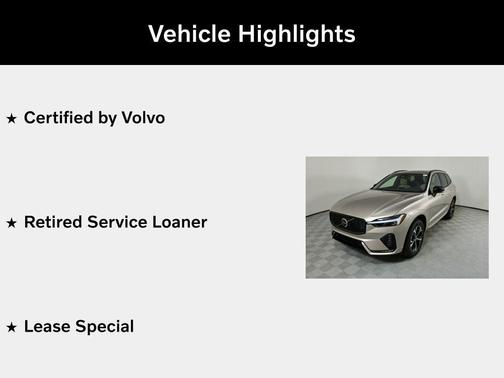 Vehicle Highlights

★ Certified by Volvo

★ Retired Service Loaner

★ Lease Special